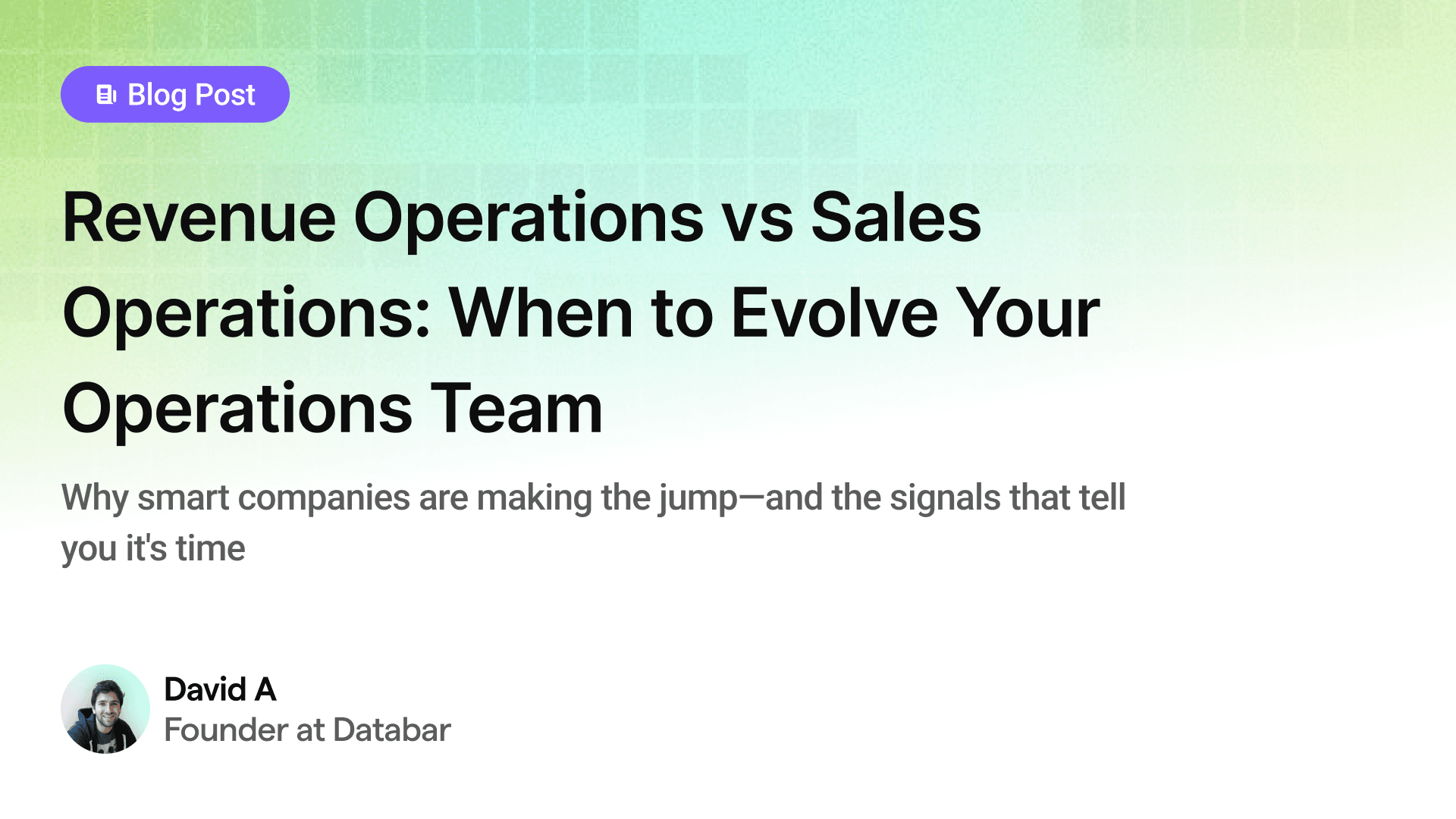 Blog Post

Revenue Operations vs Sales Operations: When to Evolve Your Operations Team

Why smart companies are making the jump—and the signals that tell you it's time

David A
Founder at Databar